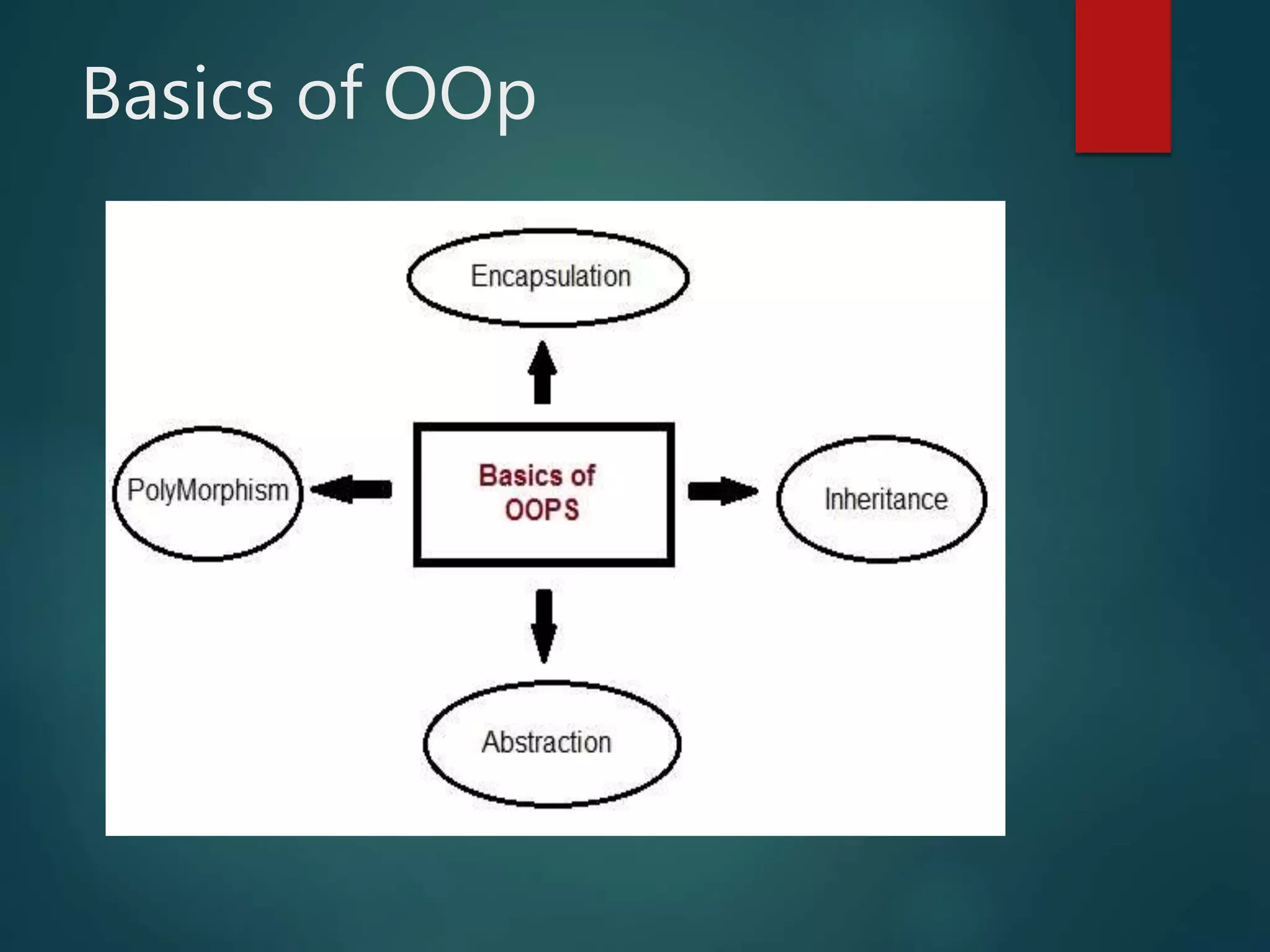 Basics of OOp

Encapsulation

PolyMorphism

Basics of OOPS

Inheritance

Abstraction